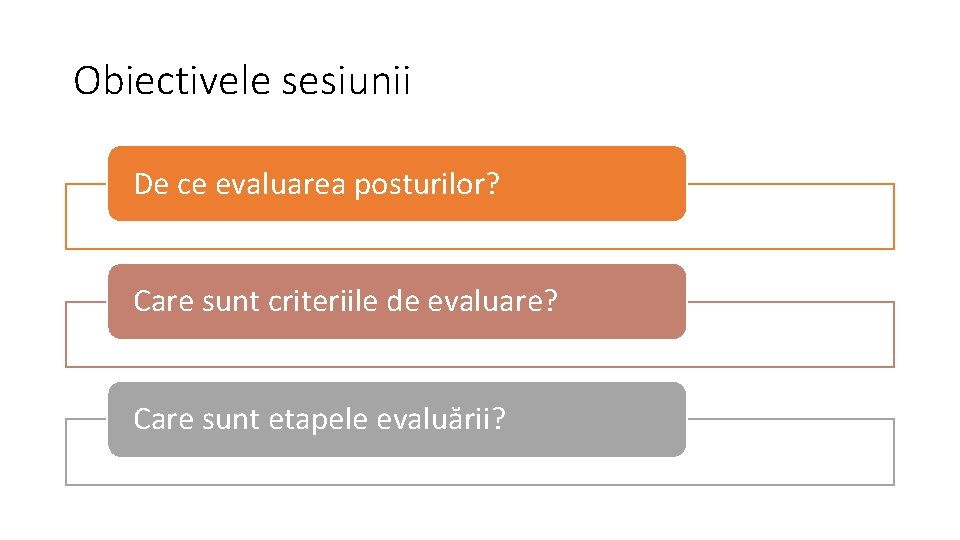 Obiectivele sesiunii

De ce evaluarea posturilor?

Care sunt criteriile de evaluare?

Care sunt etapele evaluării?